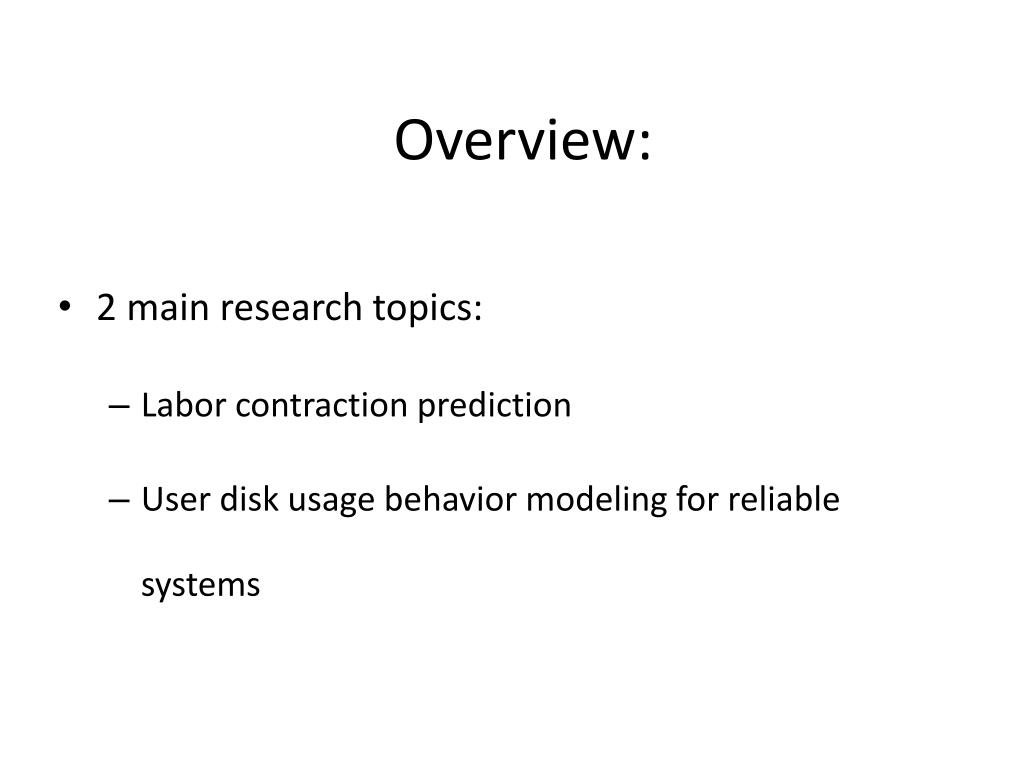 Overview:

• 2 main research topics:

– Labor contraction prediction

– User disk usage behavior modeling for reliable systems